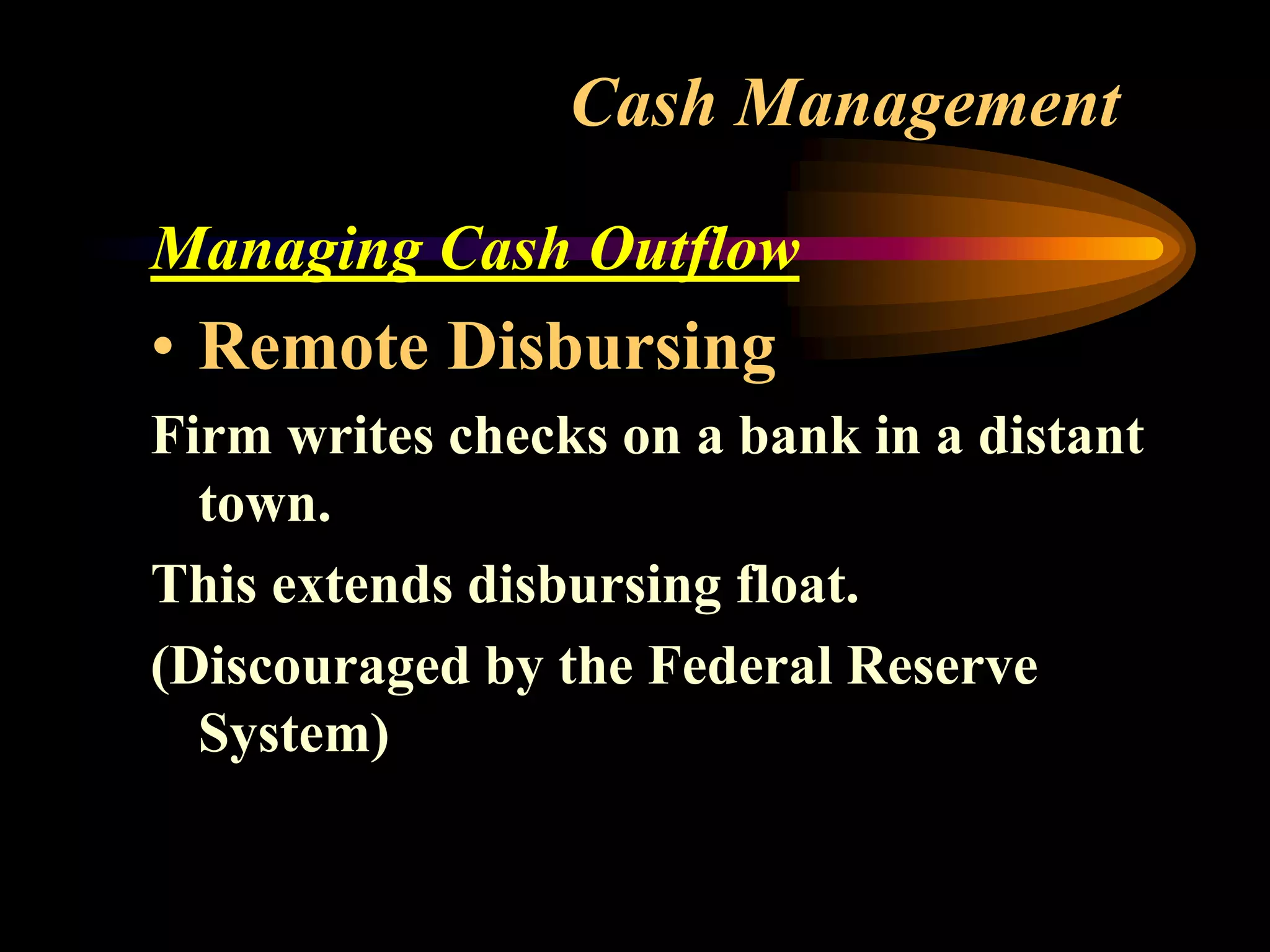 Cash Management

Managing Cash Outflow

• Remote Disbursing

Firm writes checks on a bank in a distant town.

This extends disbursing float.

(Discouraged by the Federal Reserve System)